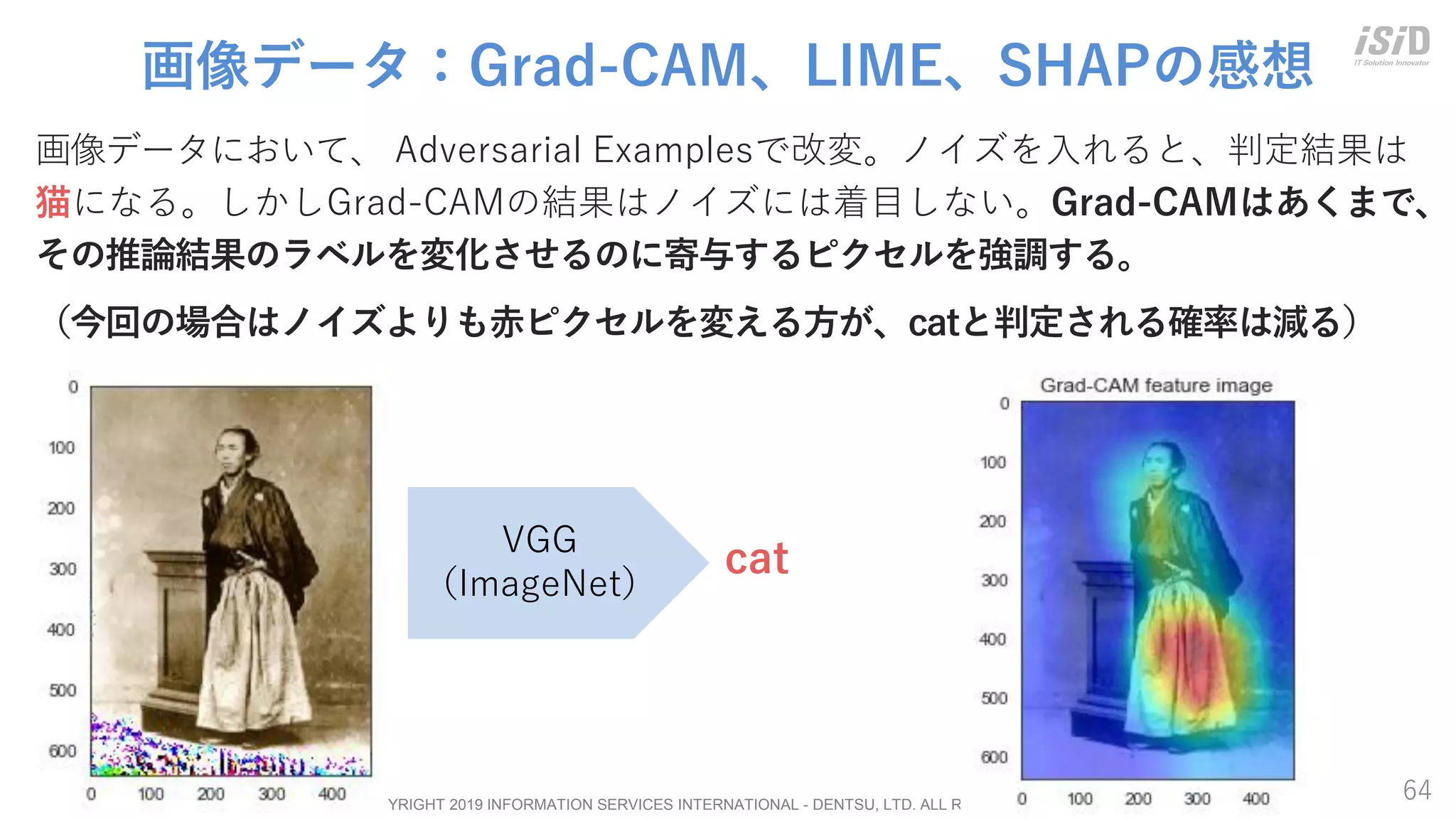 画像データ：Grad-CAM、LIME、SHAPの感想

iSiD
IT Solution Innovator

画像データにおいて、 Adversarial Examplesで改変。ノイズを入れると、判定結果は猫になる。しかしGrad-CAMの結果はノイズには着目しない。Grad-CAMはあくまで、その推論結果のラベルを変化させるのに寄与するピクセルを強調する。

（今回の場合はノイズよりも赤ピクセルを変える方が、catと判定される確率は減る）

0
100
200
300
400
500
600
0 100 200 300 400

VGG
(ImageNet)

cat

Grad-CAM feature image
0
100
200
300
400
500
600
0 100 200 300 400

YRIGHT 2019 INFORMATION SERVICES INTERNATIONAL - DENTSU, LTD. ALL R

64